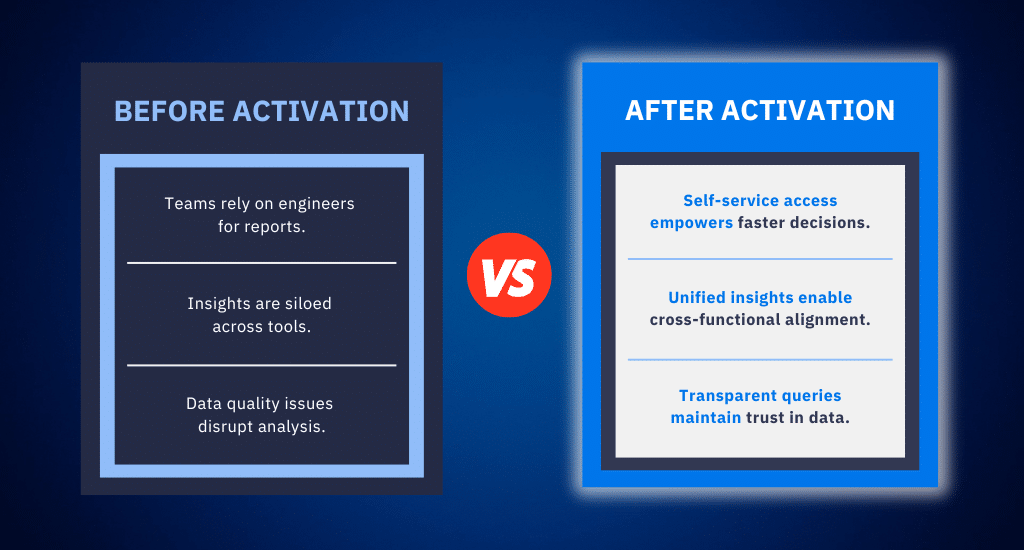 BEFORE ACTIVATION

Teams rely on engineers for reports.

Insights are siloed across tools.

Data quality issues disrupt analysis.

VS

AFTER ACTIVATION

Self-service access empowers faster decisions.

Unified insights enable cross-functional alignment.

Transparent queries maintain trust in data.